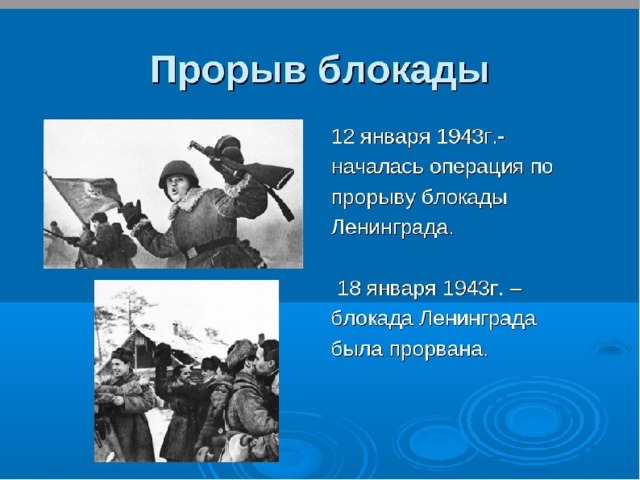 Прорыв блокады

12 января 1943г.- началась операция по прорыву блокады Ленинграда.

18 января 1943г. – блокада Ленинграда была прорвана.